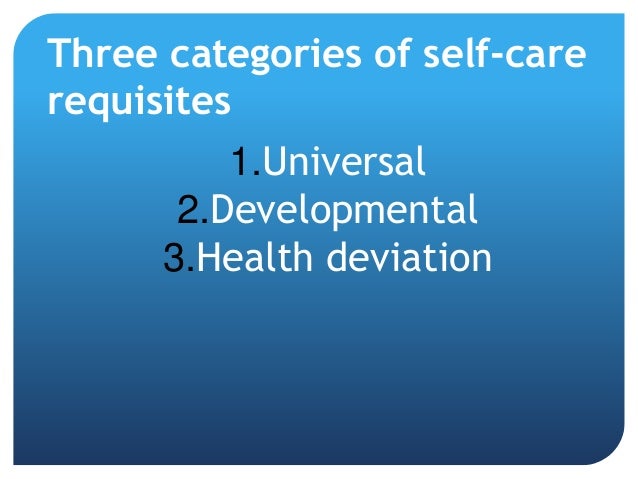 Three categories of self-care requisites

1.Universal
2.Developmental
3.Health deviation